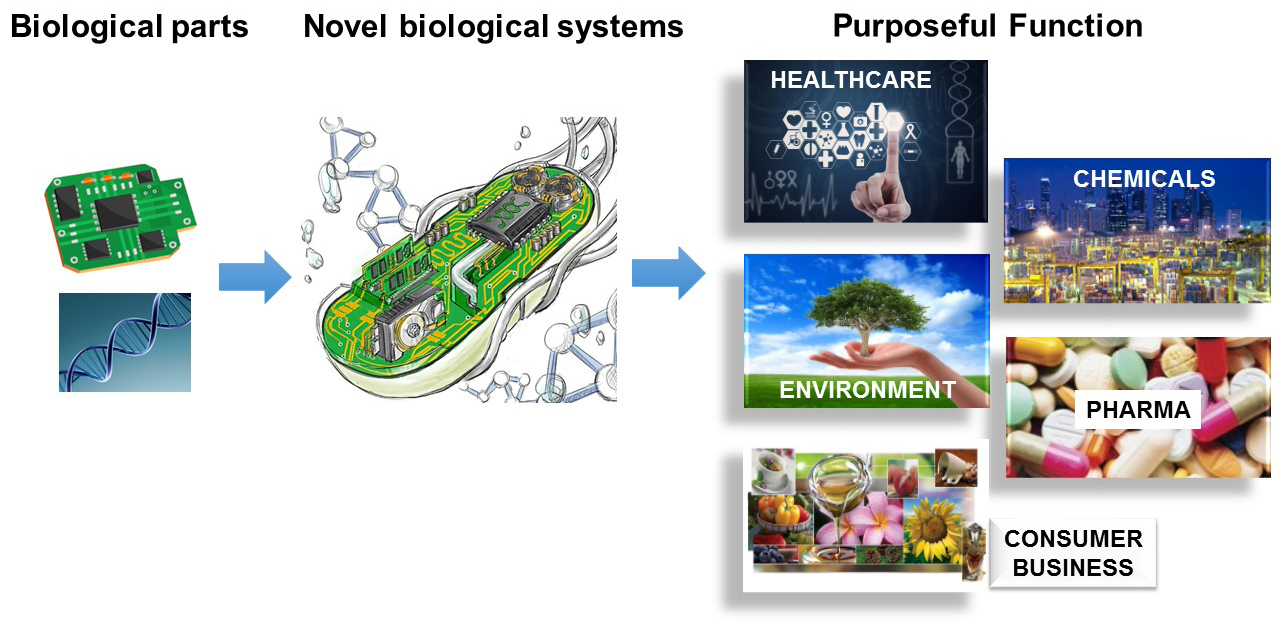 Biological parts

Novel biological systems

Purposeful Function

HEALTHCARE

CHEMICALS

ENVIRONMENT

PHARMA

CONSUMER BUSINESS